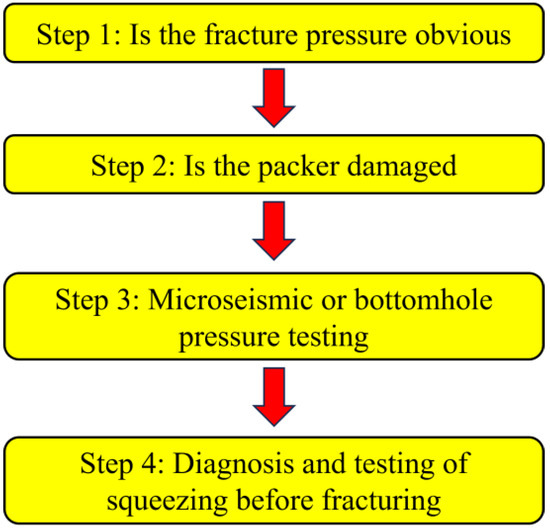 Step 1: Is the fracture pressure obvious

Step 2: Is the packer damaged

Step 3: Microseismic or bottomhole pressure testing

Step 4: Diagnosis and testing of squeezing before fracturing